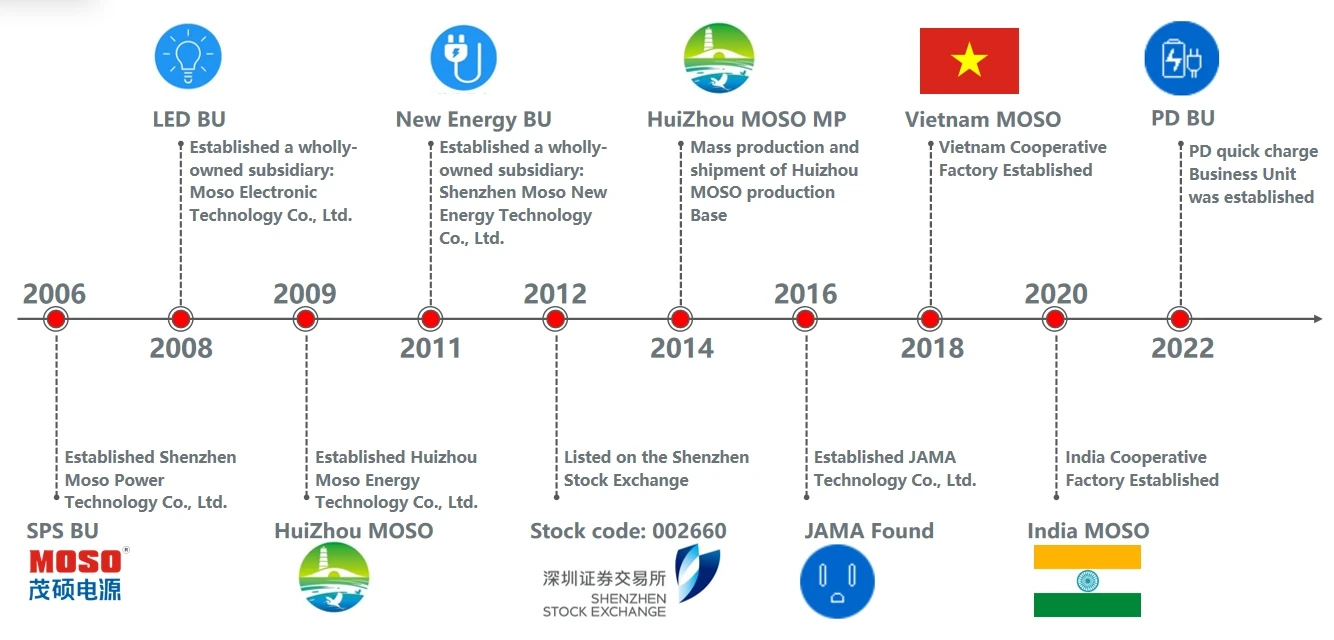 LED BU
Established a wholly-owned subsidiary: Moso Electronic Technology Co., Ltd.

New Energy BU
Established a wholly-owned subsidiary: Shenzhen Moso New Energy Technology Co., Ltd.

HuiZhou MOSO MP
Mass production and shipment of Huizhou MOSO production Base

Vietnam MOSO
Vietnam Cooperative Factory Established

PD BU
PD quick charge Business Unit was established

2006
2008
2009
2011
2012
2014
2016
2018
2020
2022

Established Shenzhen Moso Power Technology Co., Ltd.
SPS BU
MOSO®
茂硕电源

Established Huizhou Moso Energy Technology Co., Ltd.
HuiZhou MOSO

Listed on the Shenzhen Stock Exchange
Stock code: 002660
深圳证券交易所
SHENZHEN STOCK EXCHANGE

Established JAMA Technology Co., Ltd.
JAMA Found

India Cooperative Factory Established
India MOSO